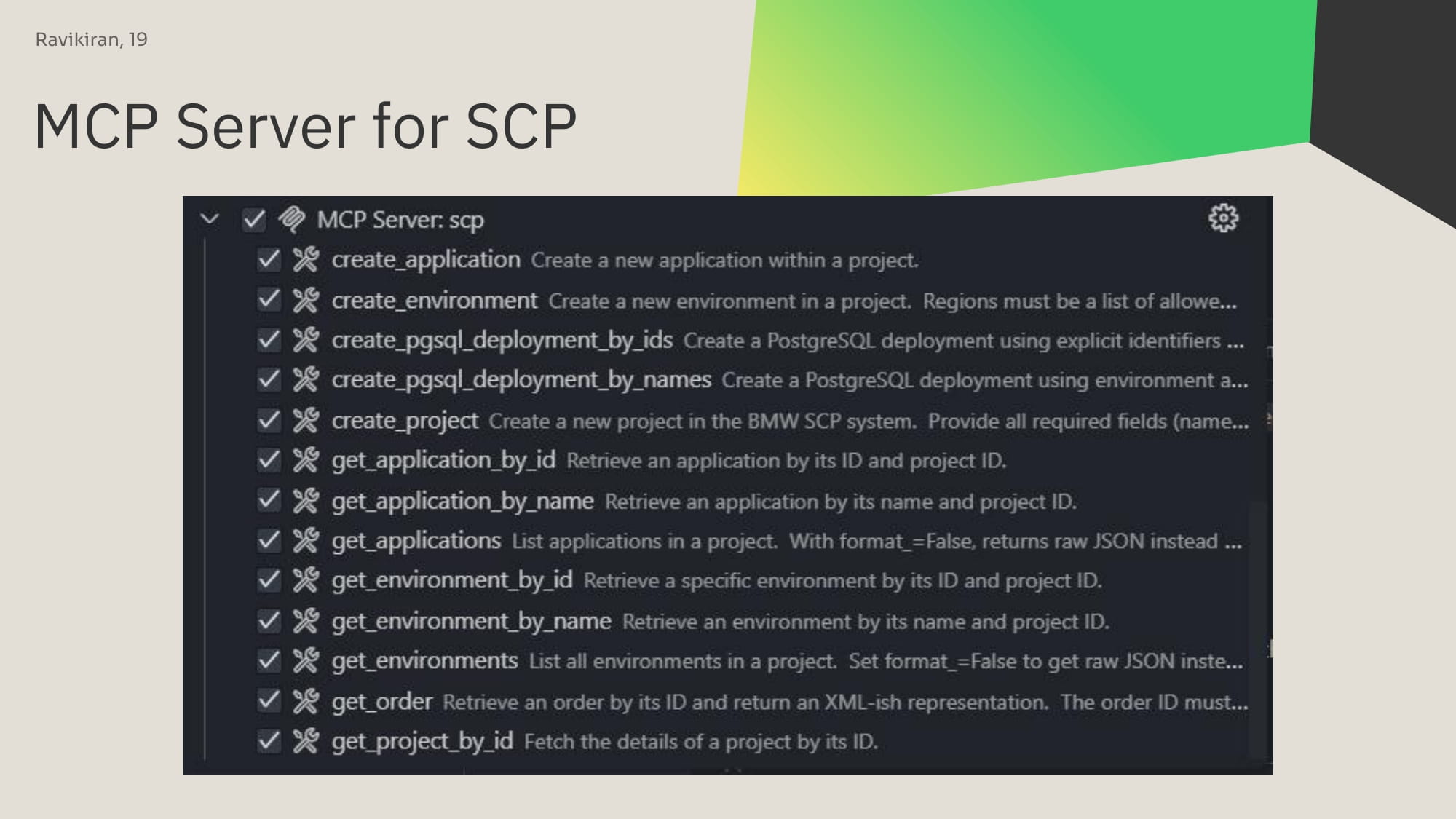 Ravikiran, 19

MCP Server for SCP

MCP Server: scp

create_application Create a new application within a project.

create_environment Create a new environment in a project. Regions must be a list of allowe...

create_pgsql_deployment_by_ids Create a PostgreSQL deployment using explicit identifiers ...

create_pgsql_deployment_by_names Create a PostgreSQL deployment using environment a...

create_project Create a new project in the BMW SCP system. Provide all required fields (name...

get_application_by_id Retrieve an application by its ID and project ID.

get_application_by_name Retrieve an application by its name and project ID.

get_applications List applications in a project. With format_=False, returns raw JSON instead ...

get_environment_by_id Retrieve a specific environment by its ID and project ID.

get_environment_by_name Retrieve an environment by its name and project ID.

get_environments List all environments in a project. Set format_=False to get raw JSON inste...

get_order Retrieve an order by its ID and return an XML-ish representation. The order ID must...

get_project_by_id Fetch the details of a project by its ID.